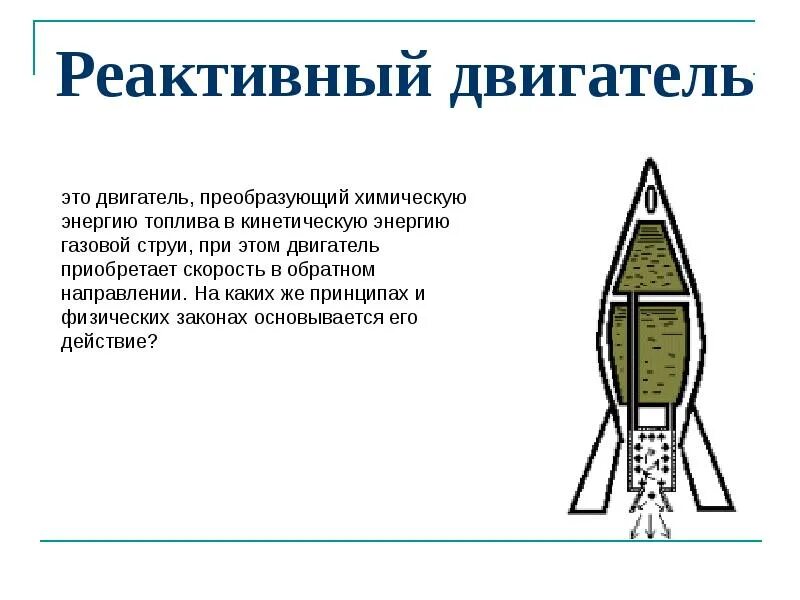 Реактивный двигатель

это двигатель, преобразующий химическую энергию топлива в кинетическую энергию газовой струи, при этом двигатель приобретает скорость в обратном направлении. На каких же принципах и физических законах основывается его действие?